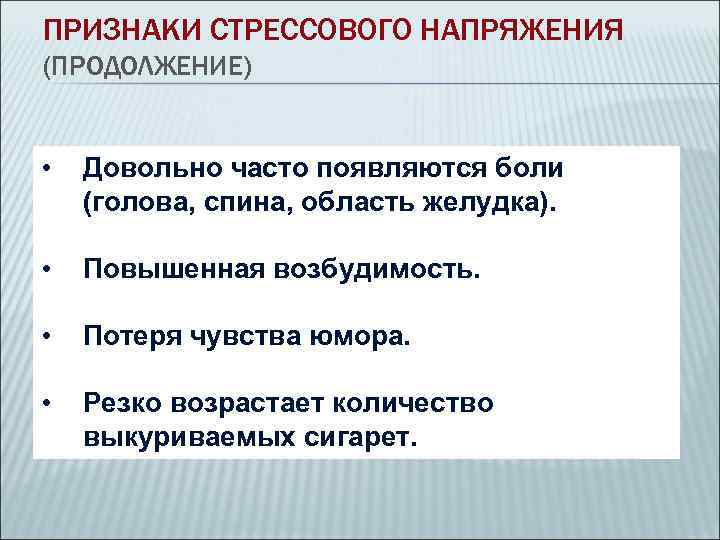 ПРИЗНАКИ СТРЕССОВОГО НАПРЯЖЕНИЯ (ПРОДОЛЖЕНИЕ)

• Довольно часто появляются боли (голова, спина, область желудка).

• Повышенная возбудимость.

• Потеря чувства юмора.

• Резко возрастает количество выкуриваемых сигарет.